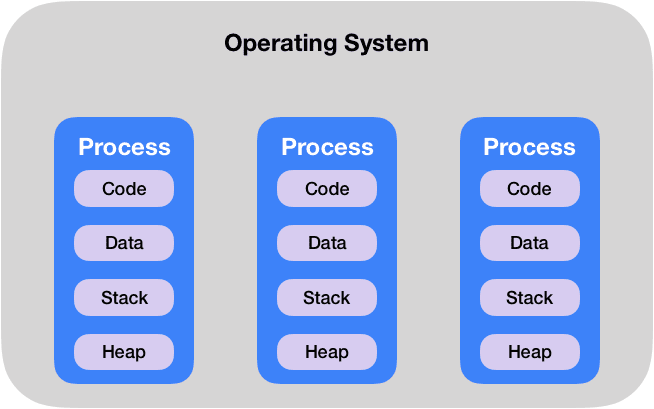 Operating System

Process
Code
Data
Stack
Heap

Process
Code
Data
Stack
Heap

Process
Code
Data
Stack
Heap